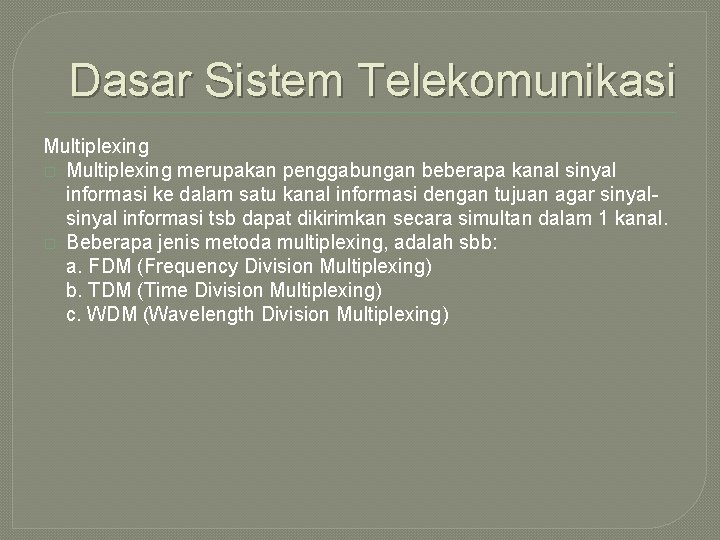 Dasar Sistem Telekomunikasi

Multiplexing

Multiplexing merupakan penggabungan beberapa kanal sinyal informasi ke dalam satu kanal informasi dengan tujuan agar sinyal-sinyal informasi tsb dapat dikirimkan secara simultan dalam 1 kanal.

Beberapa jenis metoda multiplexing, adalah sbb:
a. FDM (Frequency Division Multiplexing)
b. TDM (Time Division Multiplexing)
c. WDM (Wavelength Division Multiplexing)